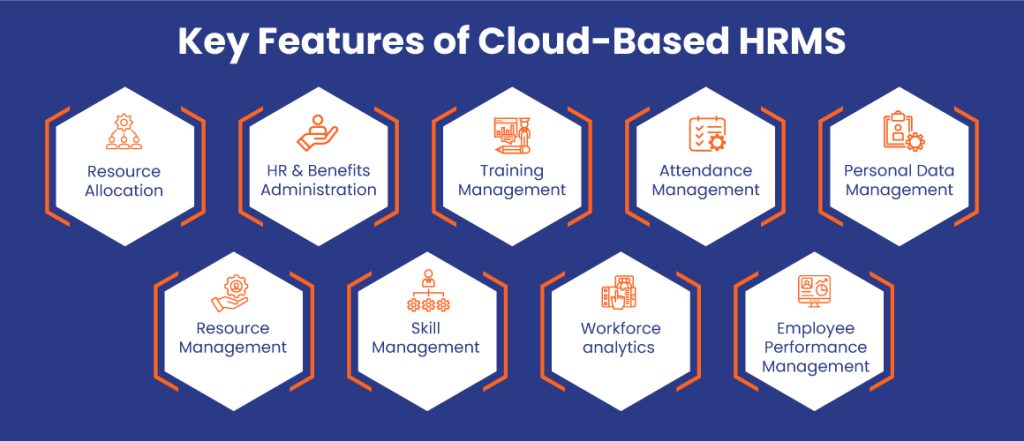 Key Features of Cloud-Based HRMS

Resource Allocation

HR & Benefits Administration

Training Management

Attendance Management

Personal Data Management

Resource Management

Skill Management

Workforce analytics

Employee Performance Management